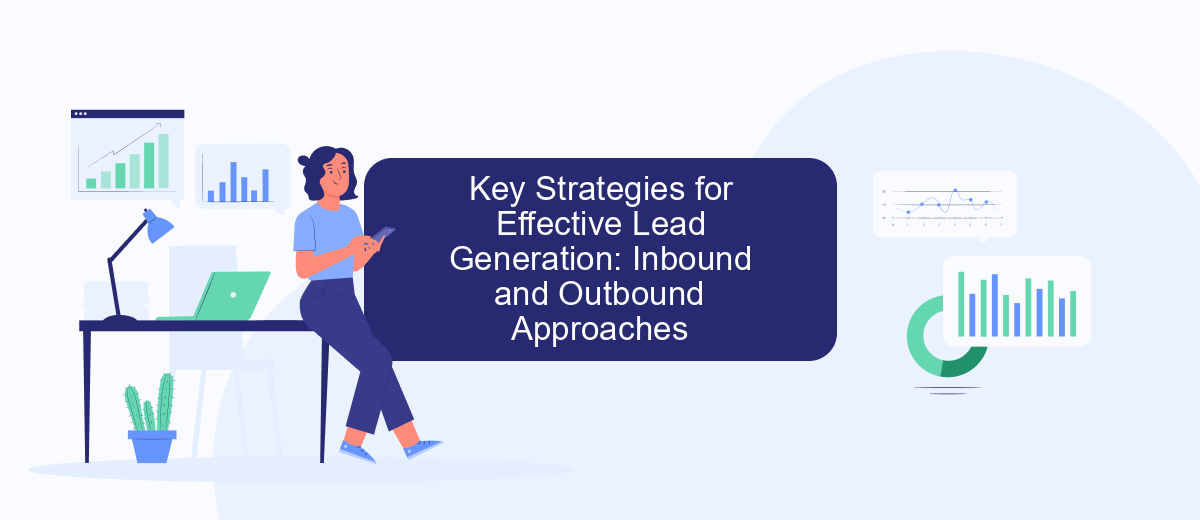 Key Strategies for Effective Lead Generation: Inbound and Outbound Approaches